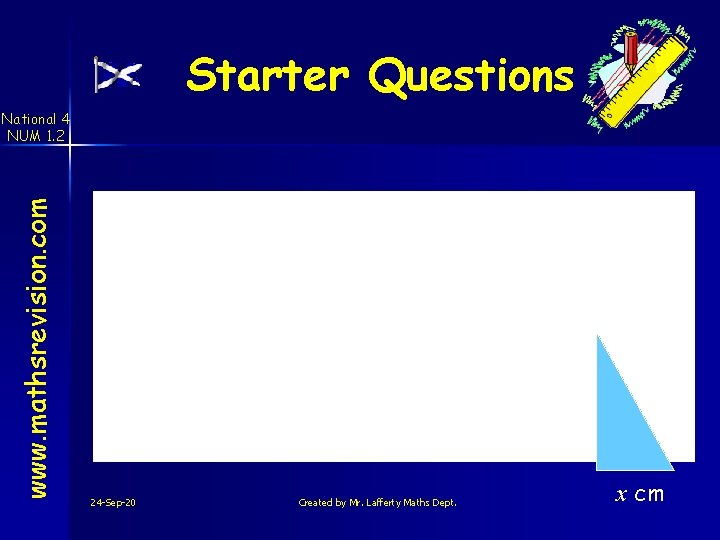 Starter Questions

National 4
NUM 1.2

www.mathsrevision.com

$x$ cm

24-Sep-20

Created by Mr. Lafferty Maths Dept.